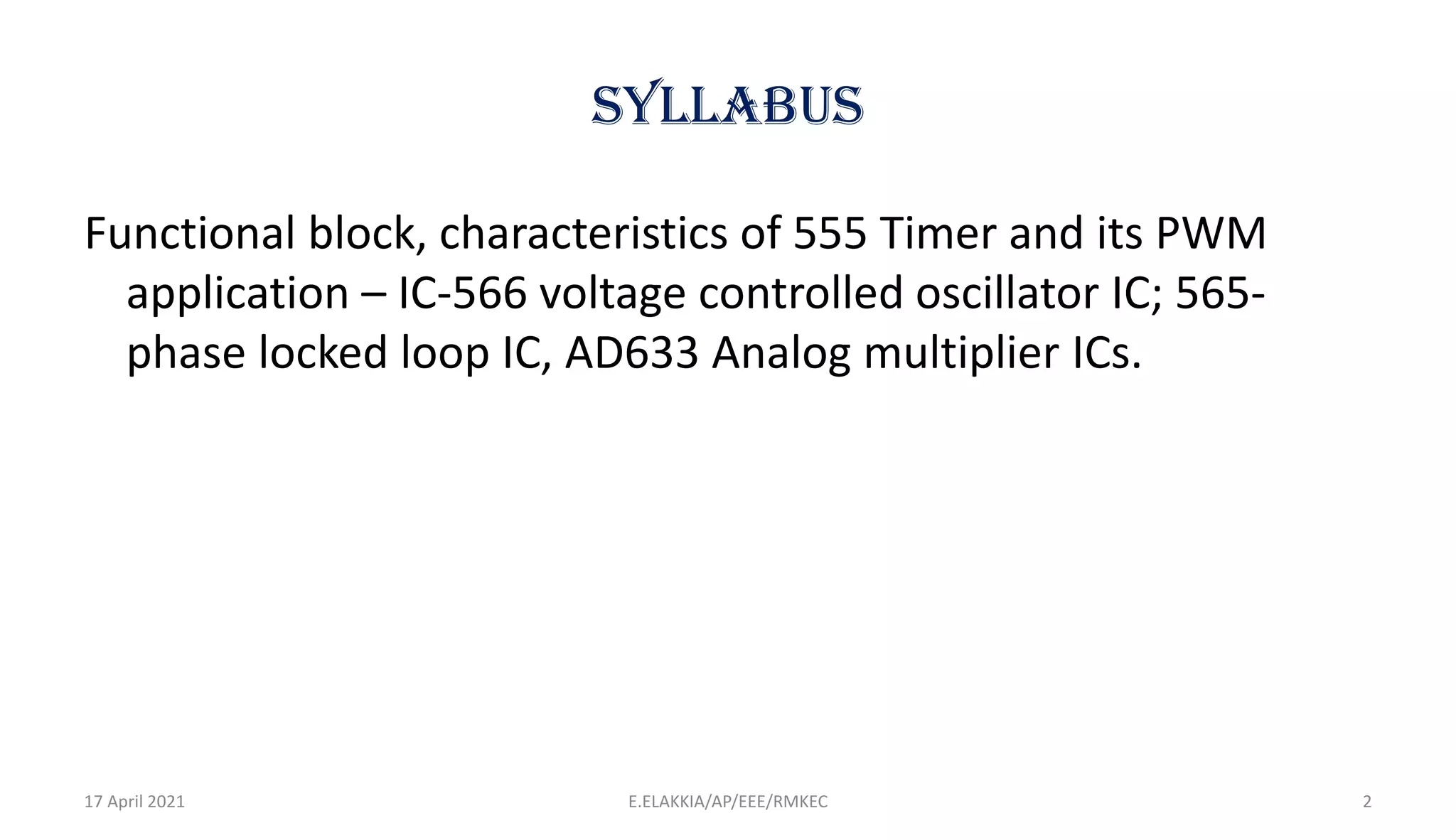 SYLLABUS

Functional block, characteristics of 555 Timer and its PWM application – IC-566 voltage controlled oscillator IC; 565-phase locked loop IC, AD633 Analog multiplier ICs.

17 April 2021

E.ELAKKIA/AP/EEE/RMKEC

2